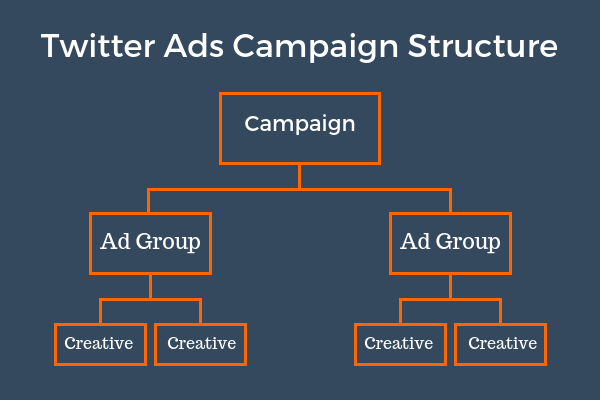 Twitter Ads Campaign Structure

Campaign

Ad Group

Ad Group

Creative

Creative

Creative

Creative